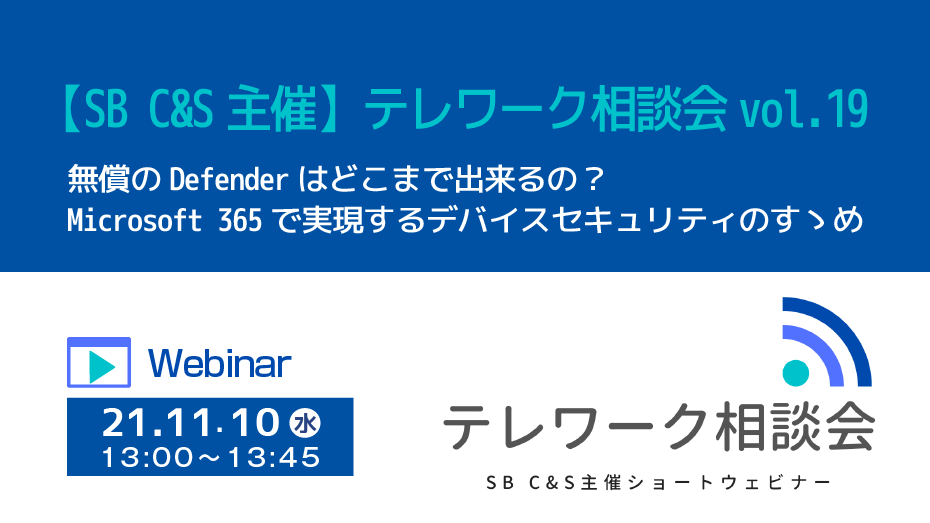 【SB C&S 主催】テレワーク相談会 vol.19

無償の Defender はどこまで出来るの？
Microsoft 365 で実現するデバイスセキュリティのすゝめ

Webinar

21.11.10 水
13:00～13:45

テレワーク相談会

SB C&S主催ショートウェビナー